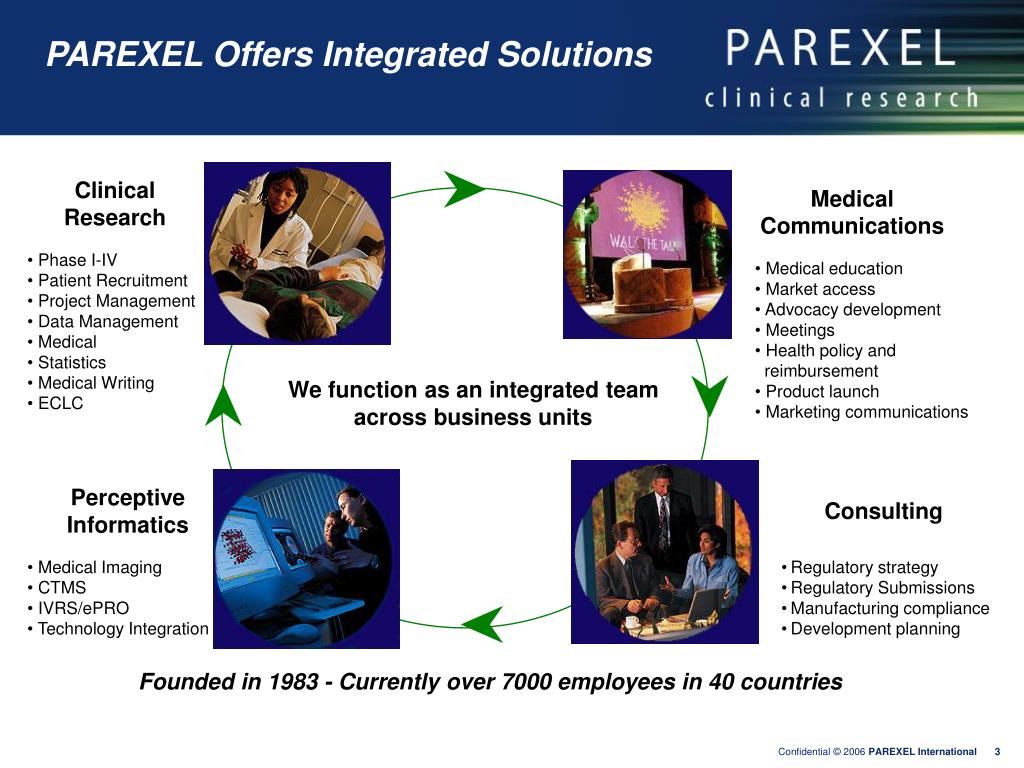 PAREXEL Offers Integrated Solutions

PAREXEL
clinical research

Clinical Research

• Phase I-IV
• Patient Recruitment
• Project Management
• Data Management
• Medical
• Statistics
• Medical Writing
• ECLC

WALK THE TALK

Medical Communications

• Medical education
• Market access
• Advocacy development
• Meetings
• Health policy and reimbursement
• Product launch
• Marketing communications

We function as an integrated team across business units

Perceptive Informatics

• Medical Imaging
• CTMS
• IVRS/ePRO
• Technology Integration

Consulting

• Regulatory strategy
• Regulatory Submissions
• Manufacturing compliance
• Development planning

Founded in 1983 - Currently over 7000 employees in 40 countries

Confidential © 2006 PAREXEL International 3